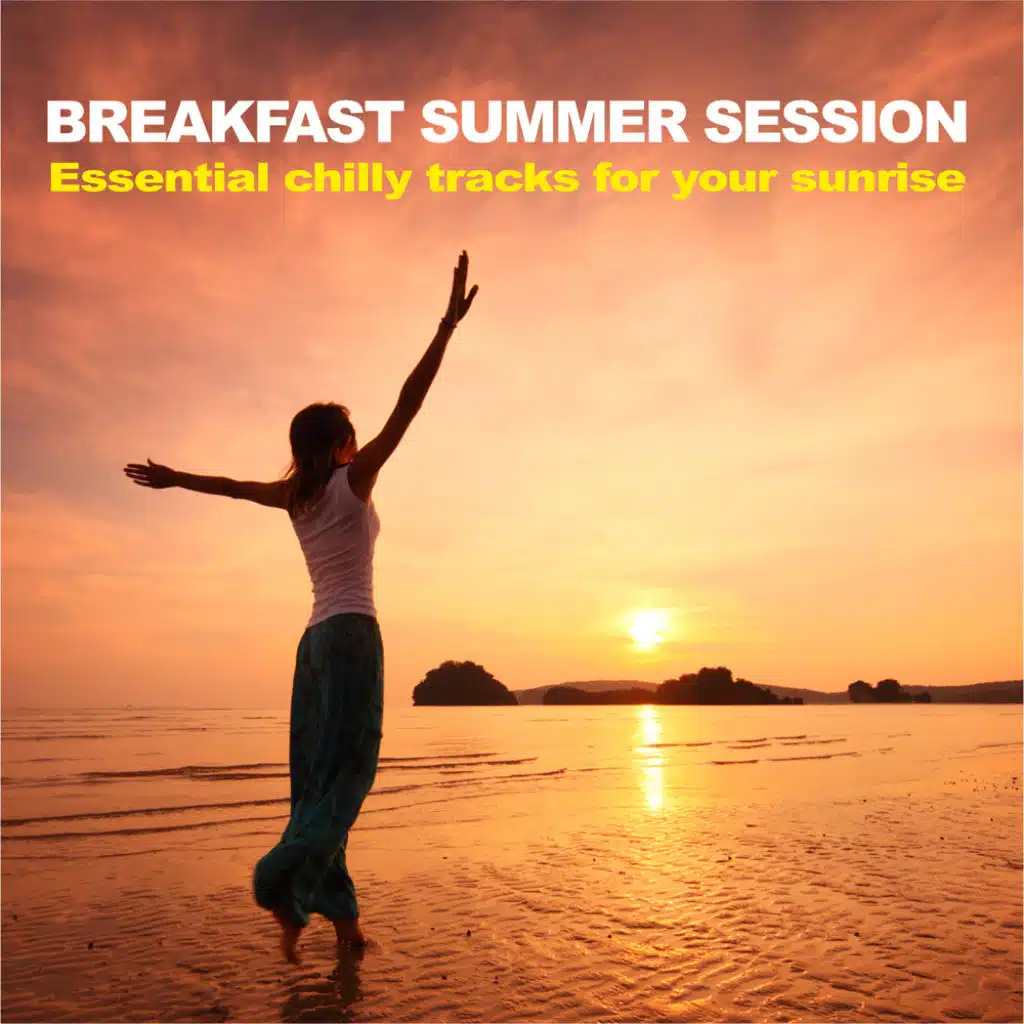 BREAKFAST SUMMER SESSION
Essential chilly tracks for your sunrise